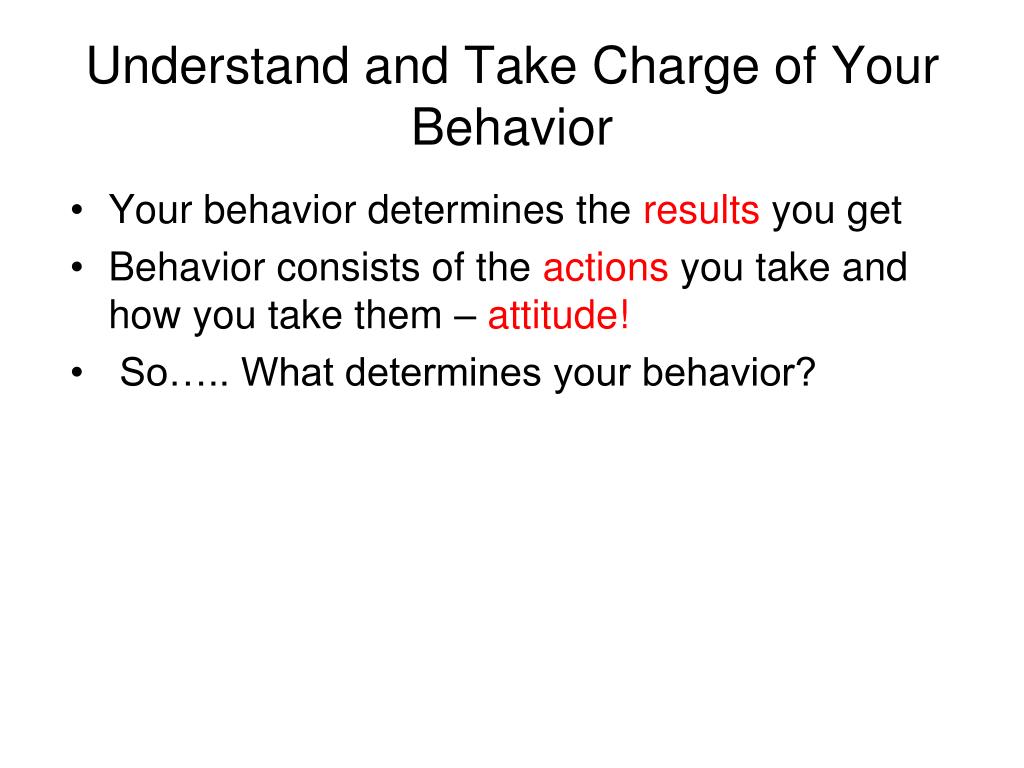 Understand and Take Charge of Your Behavior

• Your behavior determines the results you get
• Behavior consists of the actions you take and how you take them – attitude!
• So….. What determines your behavior?